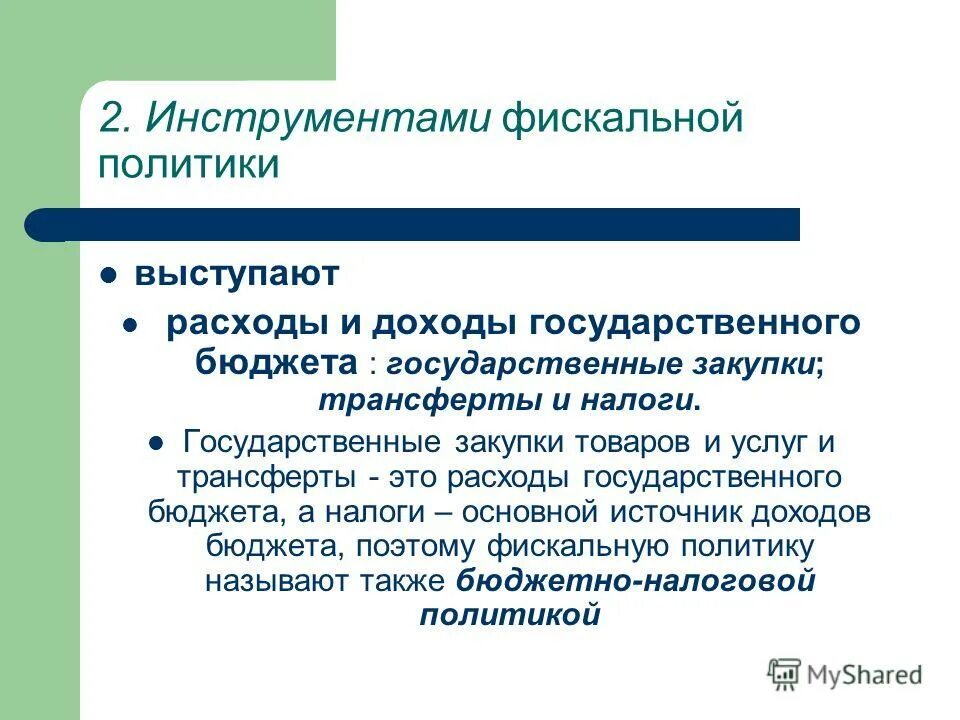 2. Инструментами фискальной политики

выступают

расходы и доходы государственного бюджета : государственные закупки; трансферты и налоги.

Государственные закупки товаров и услуг и трансферты - это расходы государственного бюджета, а налоги – основной источник доходов бюджета, поэтому фискальную политику называют также бюджетно-налоговой политикой

MyShared